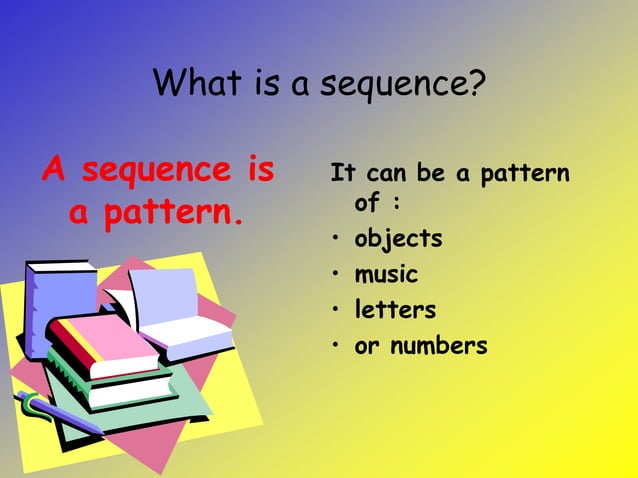 What is a sequence?

A sequence is a pattern.

It can be a pattern of :

• objects
• music
• letters
• or numbers